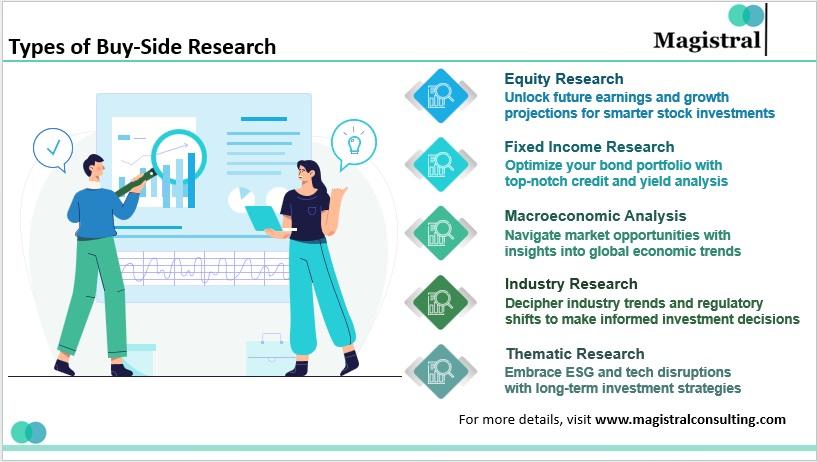 Types of Buy-Side Research

Magistral

Equity Research
Unlock future earnings and growth projections for smarter stock investments

Fixed Income Research
Optimize your bond portfolio with top-notch credit and yield analysis

Macroeconomic Analysis
Navigate market opportunities with insights into global economic trends

Industry Research
Decipher industry trends and regulatory shifts to make informed investment decisions

Thematic Research
Embrace ESG and tech disruptions with long-term investment strategies

For more details, visit www.magistralconsulting.com